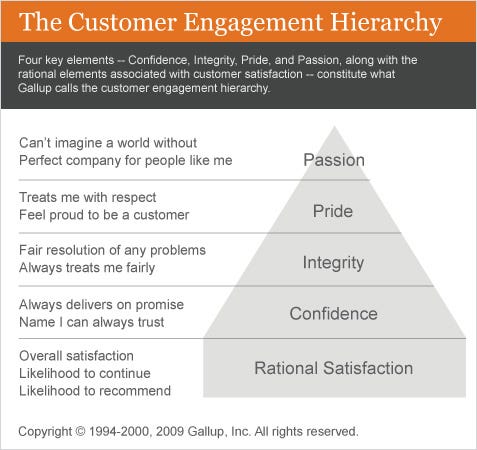 The Customer Engagement Hierarchy

Four key elements -- Confidence, Integrity, Pride, and Passion, along with the rational elements associated with customer satisfaction -- constitute what Gallup calls the customer engagement hierarchy.

Can't imagine a world without
Perfect company for people like me

Passion

Treats me with respect
Feel proud to be a customer

Pride

Fair resolution of any problems
Always treats me fairly

Integrity

Always delivers on promise
Name I can always trust

Confidence

Overall satisfaction
Likelihood to continue
Likelihood to recommend

Rational Satisfaction

Copyright © 1994-2000, 2009 Gallup, Inc. All rights reserved.